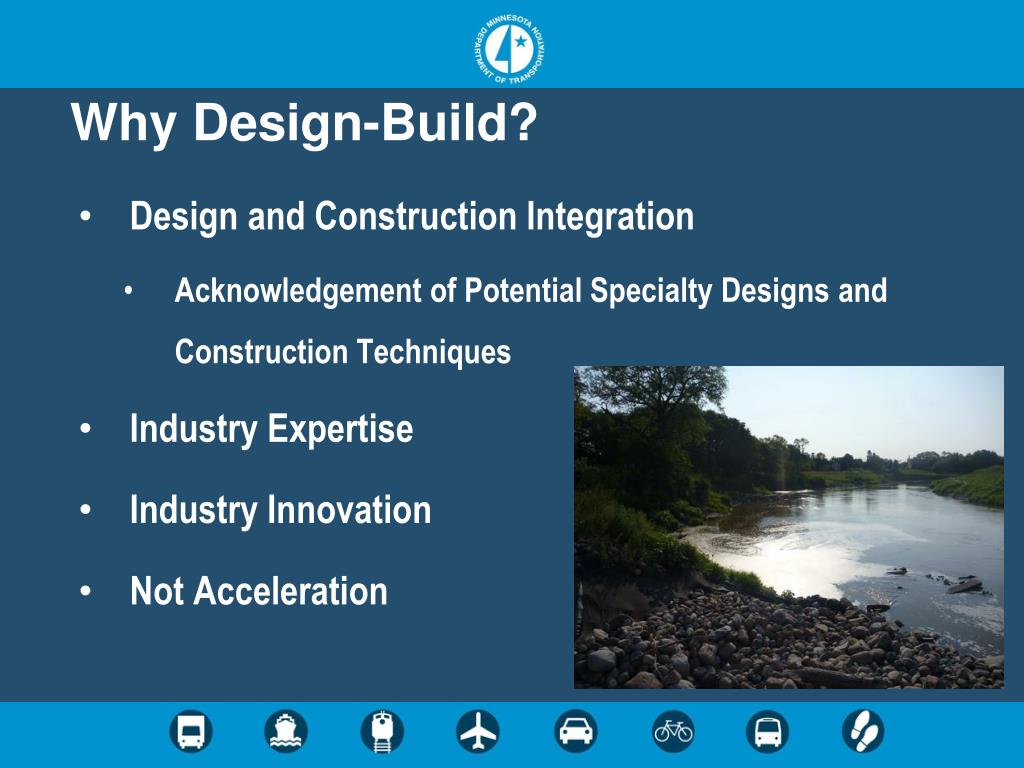 MINNESOTA DEPARTMENT OF TRANSPORTATION

Why Design-Build?

• Design and Construction Integration

• Acknowledgement of Potential Specialty Designs and Construction Techniques

• Industry Expertise

• Industry Innovation

• Not Acceleration